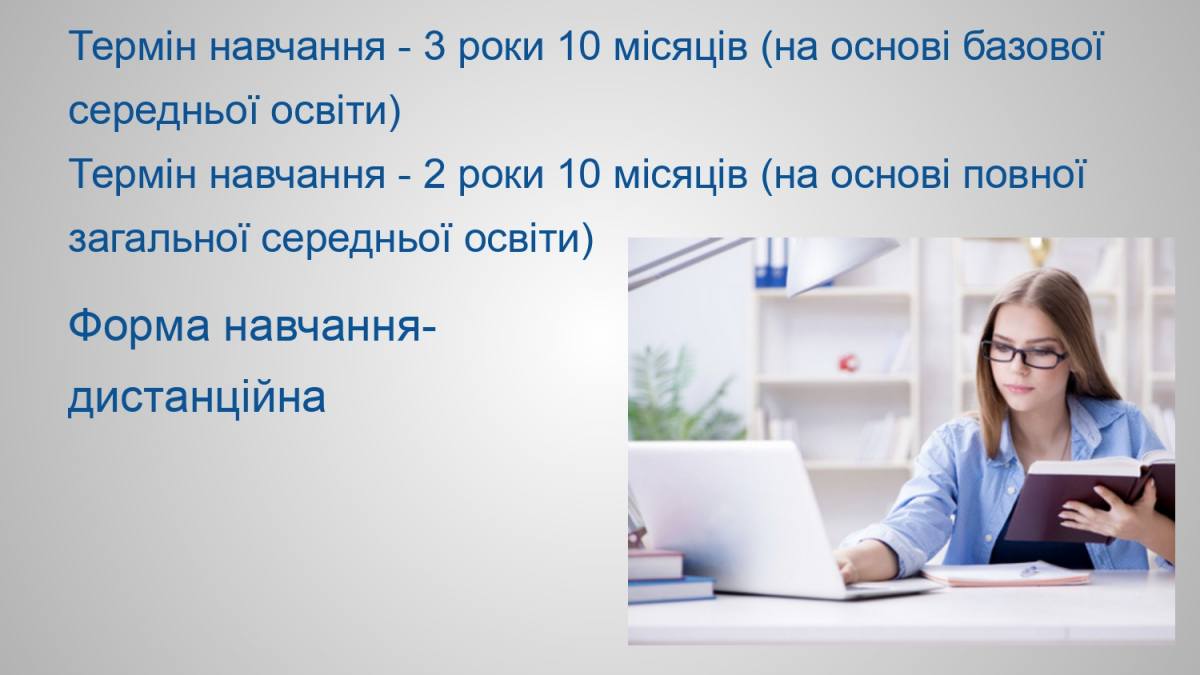 Термін навчання - 3 роки 10 місяців (на основі базової середньої освіти)
Термін навчання - 2 роки 10 місяців (на основі повної загальної середньої освіти)

Форма навчання- дистанційна